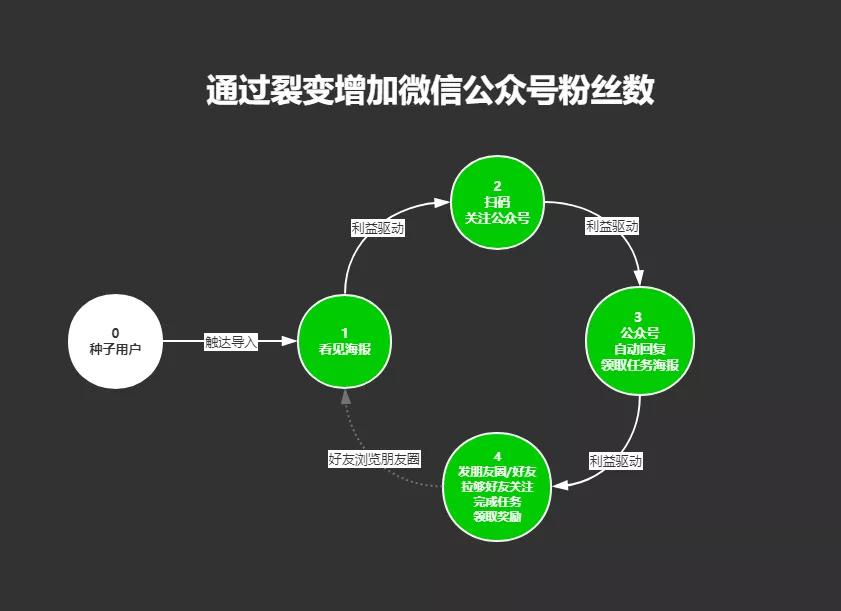 通过裂变增加微信公众号粉丝数

0
种子用户

触达导入

1
看见海报

利益驱动

2
扫码
关注公众号

利益驱动

3
公众号
自动回复
领取任务海报

利益驱动

4
发朋友圈/好友
拉够好友关注
完成任务
领取奖励

好友浏览朋友圈